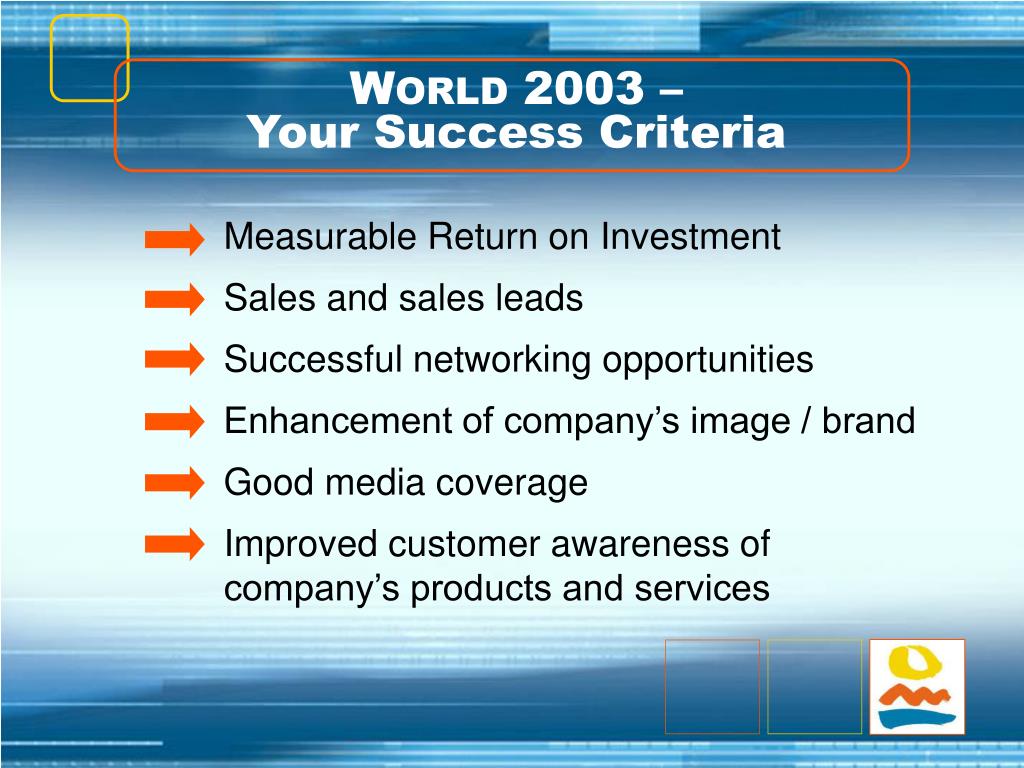 WORLD 2003 –
Your Success Criteria

Measurable Return on Investment

Sales and sales leads

Successful networking opportunities

Enhancement of company's image / brand

Good media coverage

Improved customer awareness of company's products and services